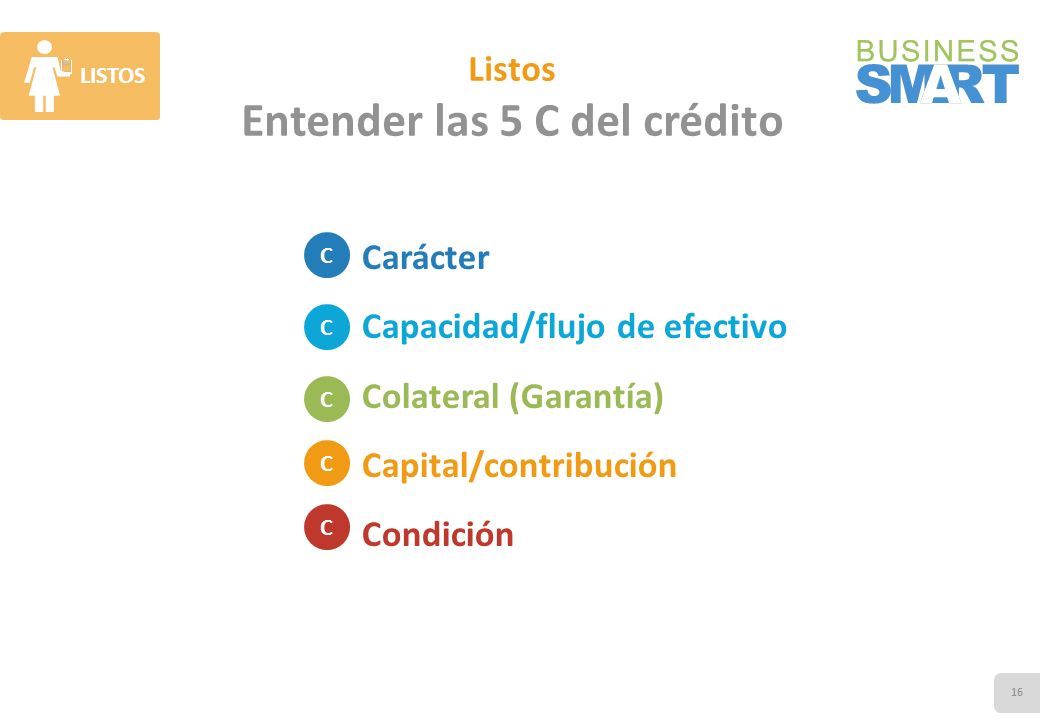 LISTOS

Listos
Entender las 5 C del crédito

BUSINESS SMART

C Carácter
C Capacidad/flujo de efectivo
C Colateral (Garantía)
C Capital/contribución
C Condición

16